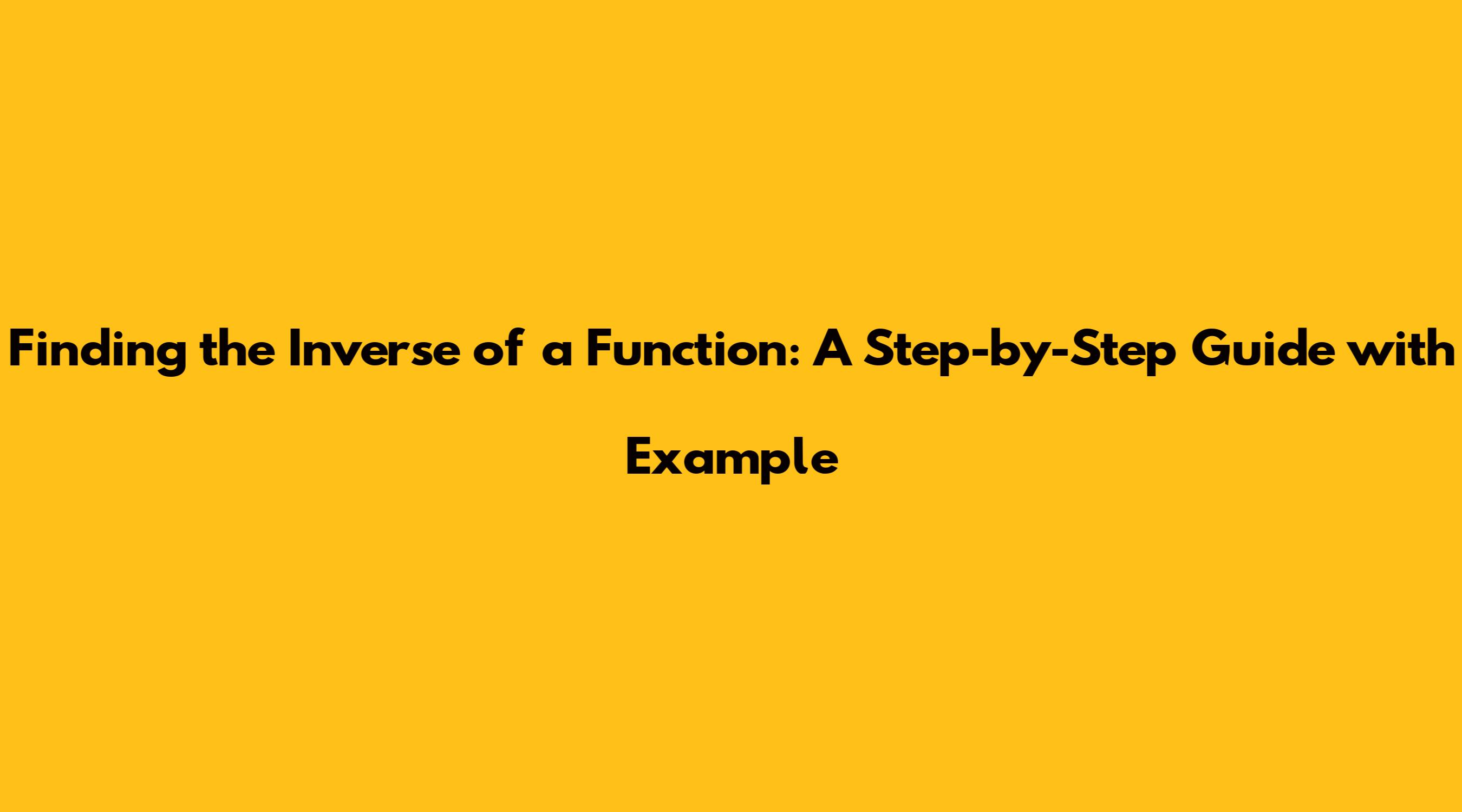 Finding the Inverse of a Function: A Step-by-Step Guide with Example